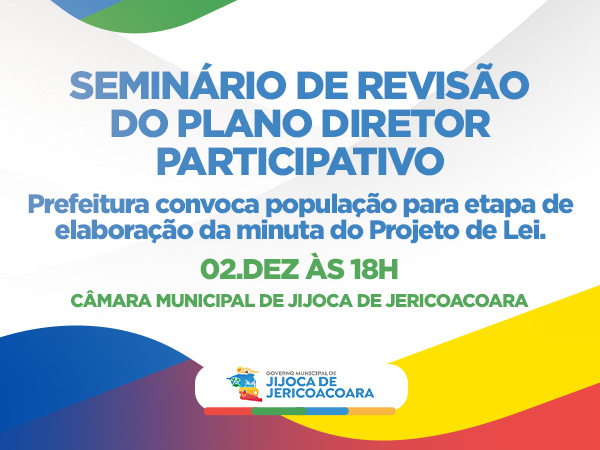 SEMINÁRIO DE REVISÃO DO PLANO DIRETOR PARTICIPATIVO

Prefeitura convoca população para etapa de elaboração da minuta do Projeto de Lei.

02.DEZ ÀS 18H

CÂMARA MUNICIPAL DE JIJOCA DE JERICOACOARA

GOVERNO MUNICIPAL DE
JIJOCA DE JERICOACOARA